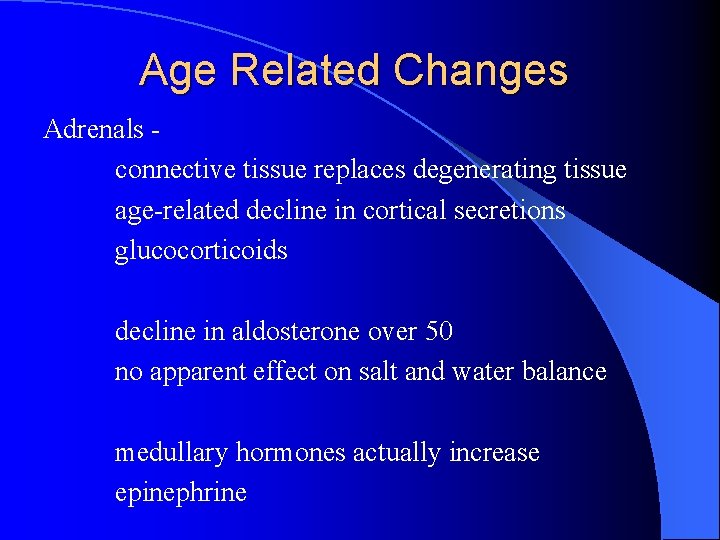 Age Related Changes

Adrenals -

connective tissue replaces degenerating tissue
age-related decline in cortical secretions
glucocorticoids

decline in aldosterone over 50
no apparent effect on salt and water balance

medullary hormones actually increase
epinephrine